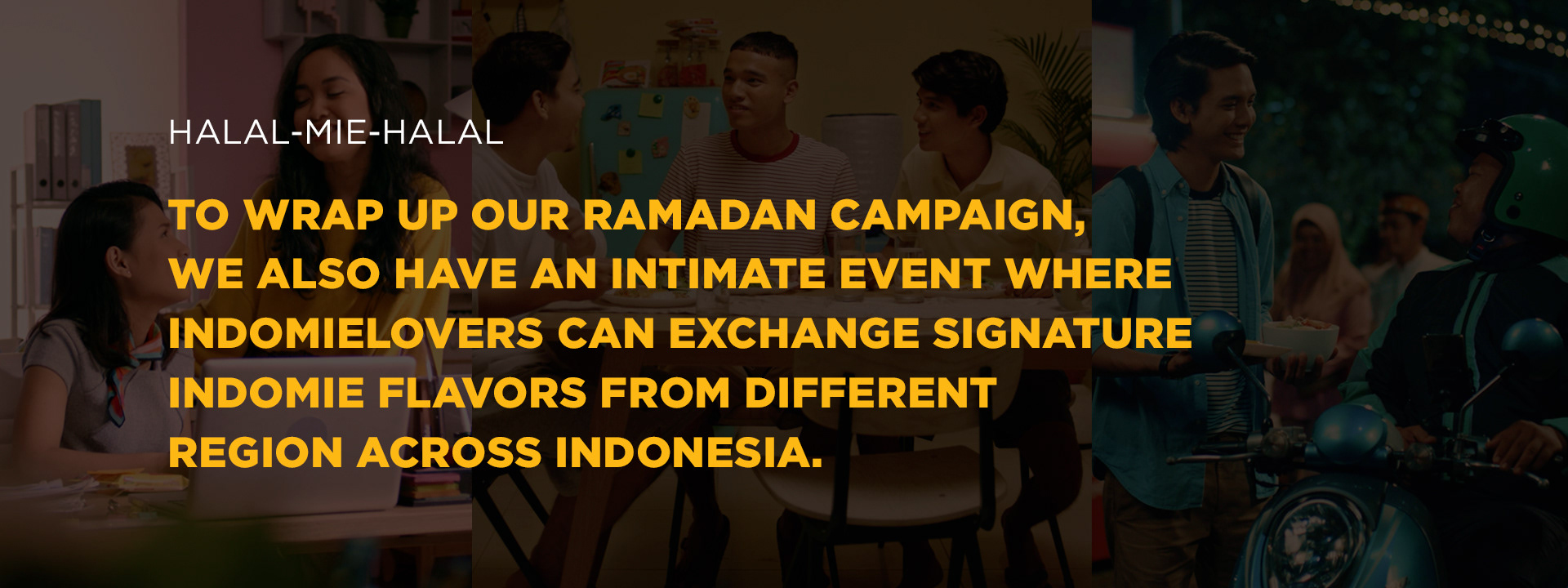 HALAL-MIE-HALAL

TO WRAP UP OUR RAMADAN CAMPAIGN, WE ALSO HAVE AN INTIMATE EVENT WHERE INDOMIELOVERS CAN EXCHANGE SIGNATURE INDOMIE FLAVORS FROM DIFFERENT REGION ACROSS INDONESIA.